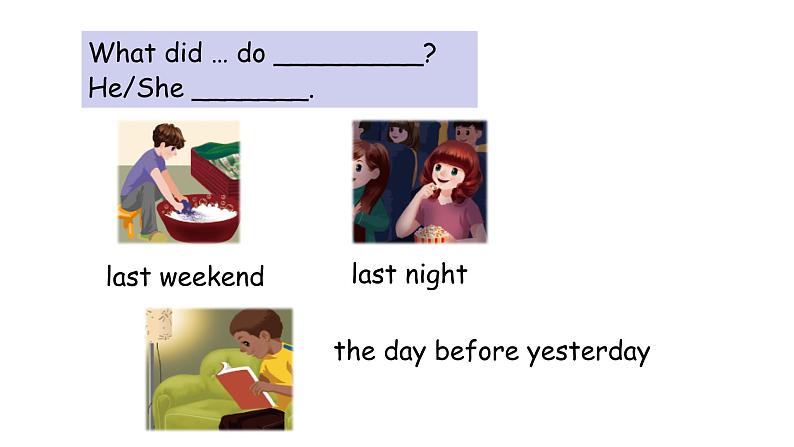 What did … do __________?
He/She ________.

last weekend

last night

the day before yesterday